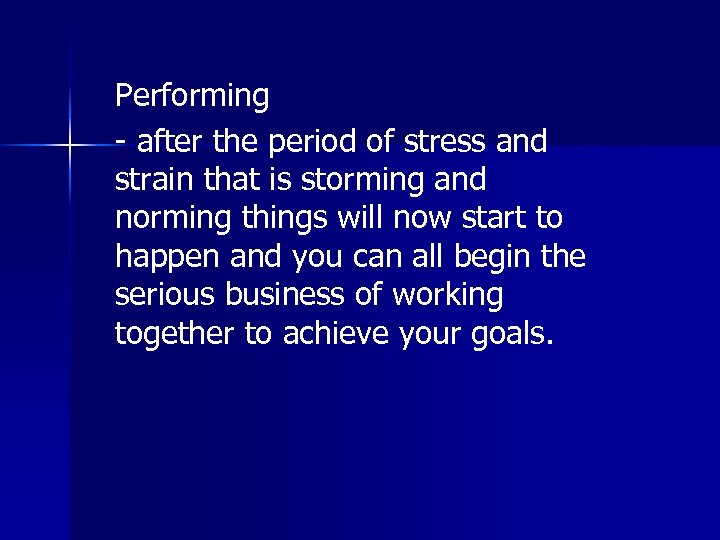 Performing

- after the period of stress and strain that is storming and norming things will now start to happen and you can all begin the serious business of working together to achieve your goals.